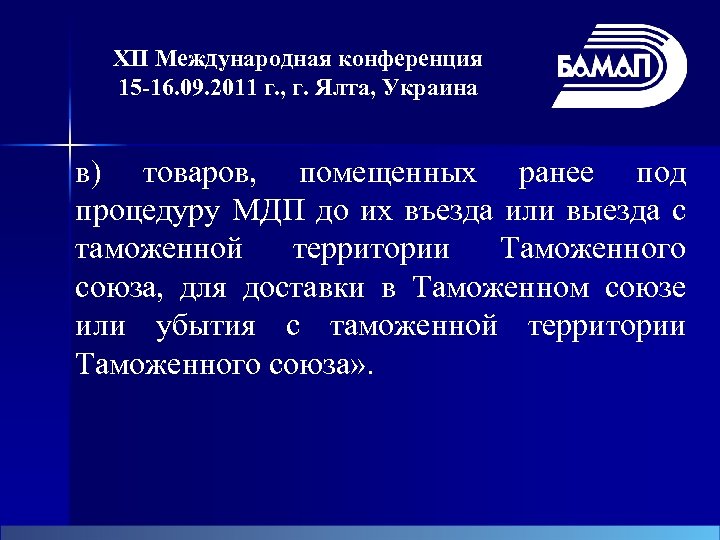 XII Международная конференция
15-16.09.2011 г., г. Ялта, Украина

БАМАП

в) товаров, помещенных ранее под процедуру МДП до их въезда или выезда с таможенной территории Таможенного союза, для доставки в Таможенном союзе или убытия с таможенной территории Таможенного союза».